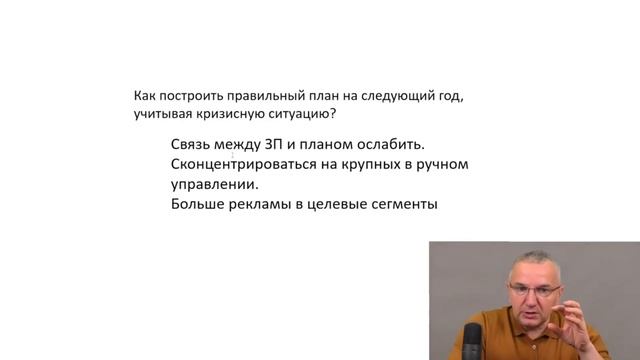 Как построить правильный план на следующий год, учитывая кризисную ситуацию?

Связь между ЗП и планом ослабить.
Сконцентрироваться на крупных в ручном управлении.
Больше рекламы в целевые сегменты